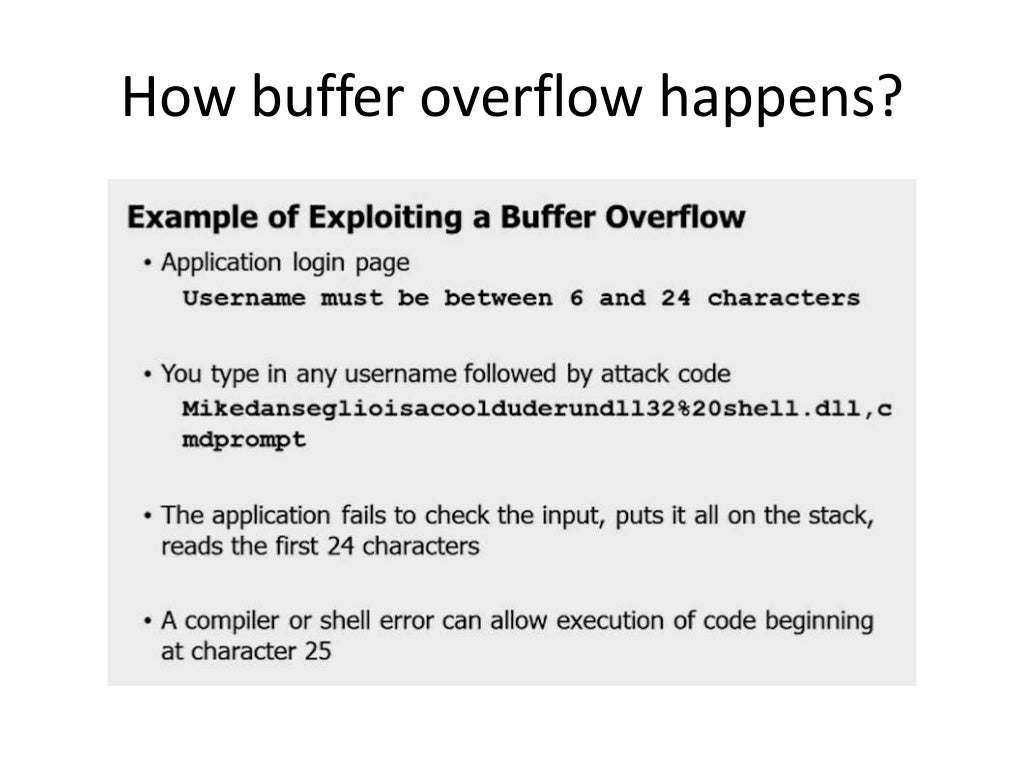 How buffer overflow happens?

Example of Exploiting a Buffer Overflow

• Application login page
Username must be between 6 and 24 characters

• You type in any username followed by attack code
Mikedanseglioisacoolduderundll32%20shell.dll,cmdprompt

• The application fails to check the input, puts it all on the stack, reads the first 24 characters

• A compiler or shell error can allow execution of code beginning at character 25